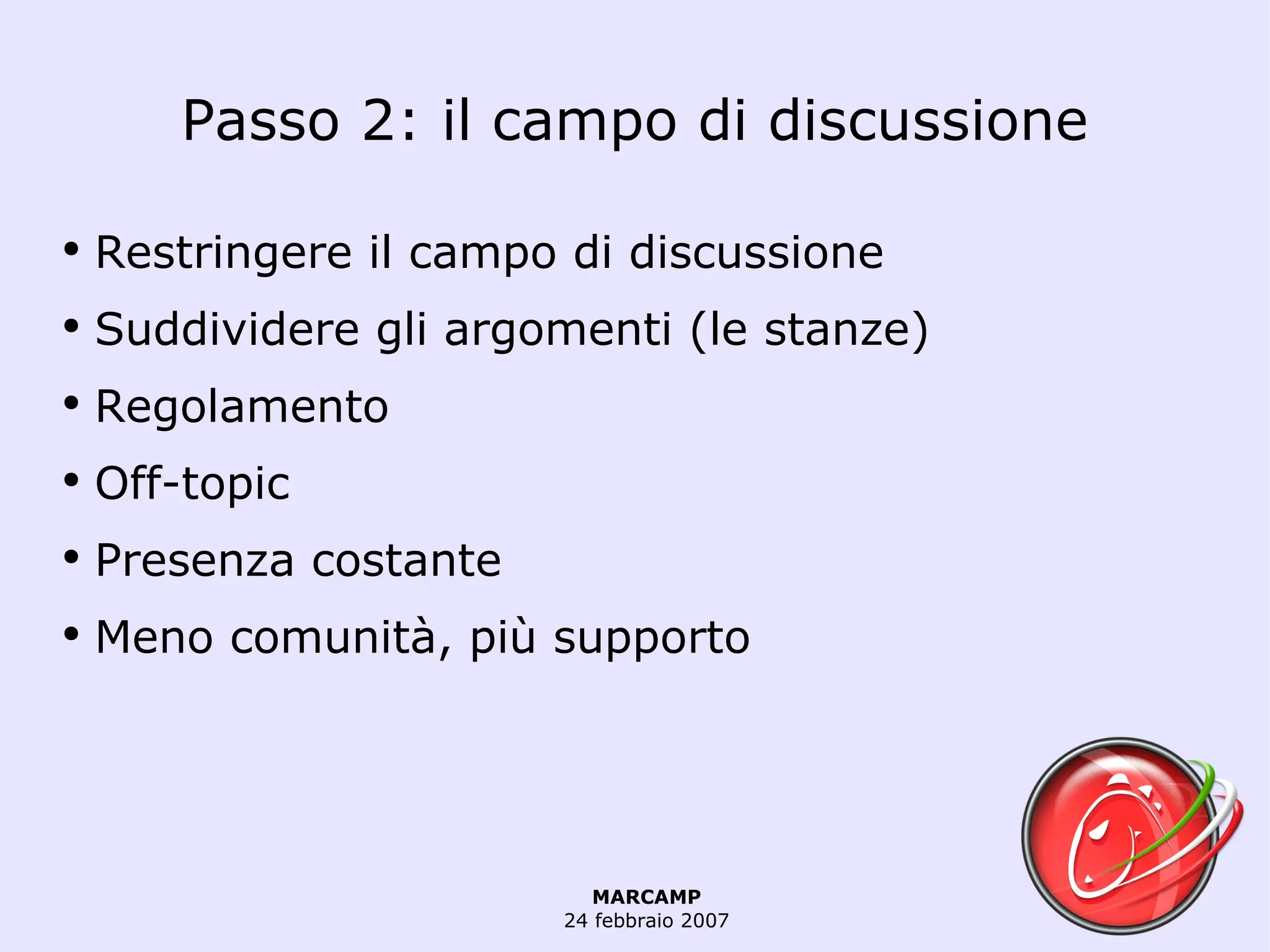 Passo 2: il campo di discussione

• Restringere il campo di discussione
• Suddividere gli argomenti (le stanze)
• Regolamento
• Off-topic
• Presenza costante
• Meno comunità, più supporto

MARCAMP
24 febbraio 2007